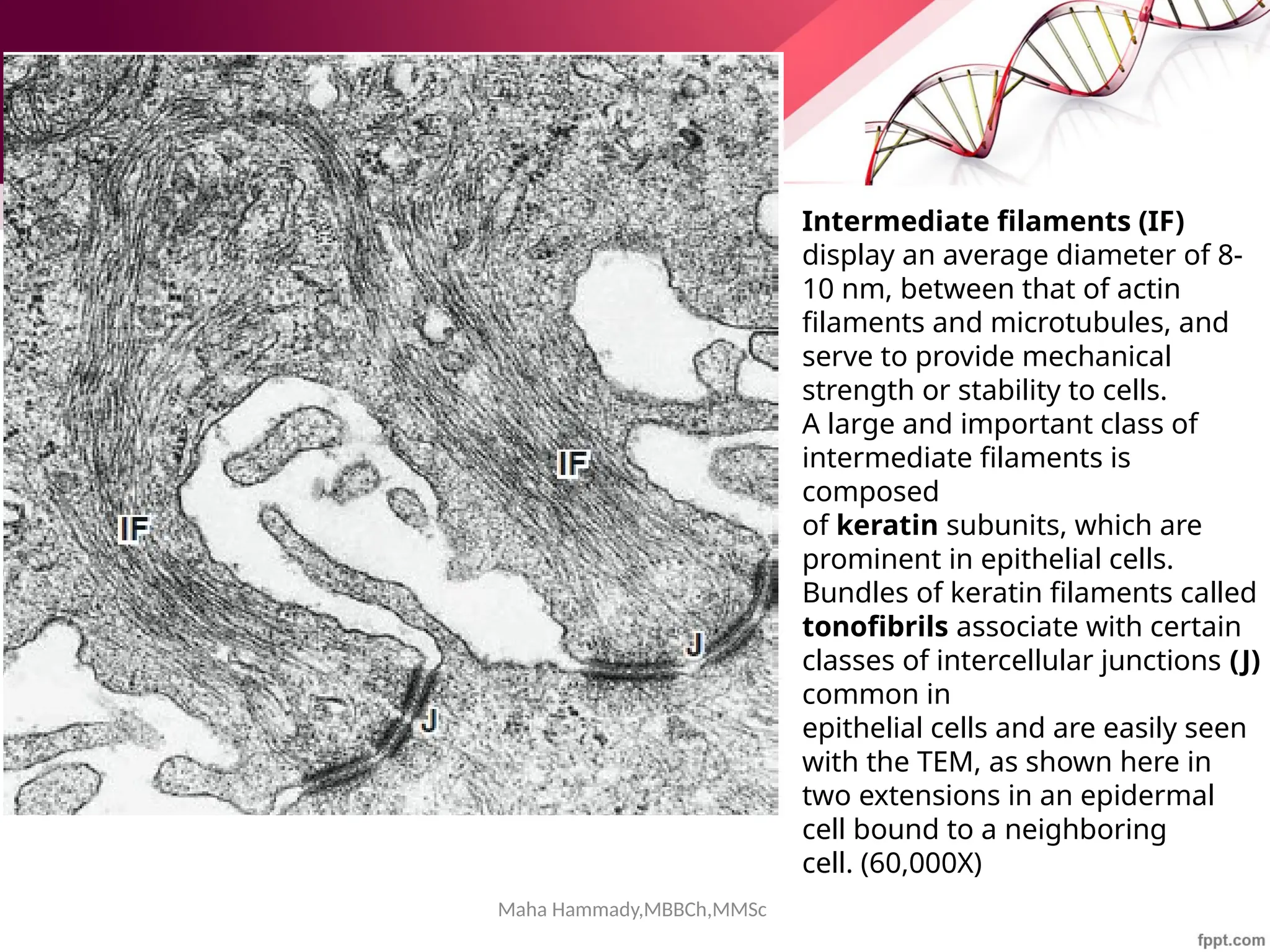 IF

IF

J

J

Intermediate filaments (IF) display an average diameter of 8-10 nm, between that of actin filaments and microtubules, and serve to provide mechanical strength or stability to cells.
A large and important class of intermediate filaments is composed
of keratin subunits, which are prominent in epithelial cells. Bundles of keratin filaments called tonofibrils associate with certain classes of intercellular junctions (J) common in
epithelial cells and are easily seen with the TEM, as shown here in two extensions in an epidermal cell bound to a neighboring cell. (60,000X)

Maha Hammady,MBBCh,MMSc

fppt.com